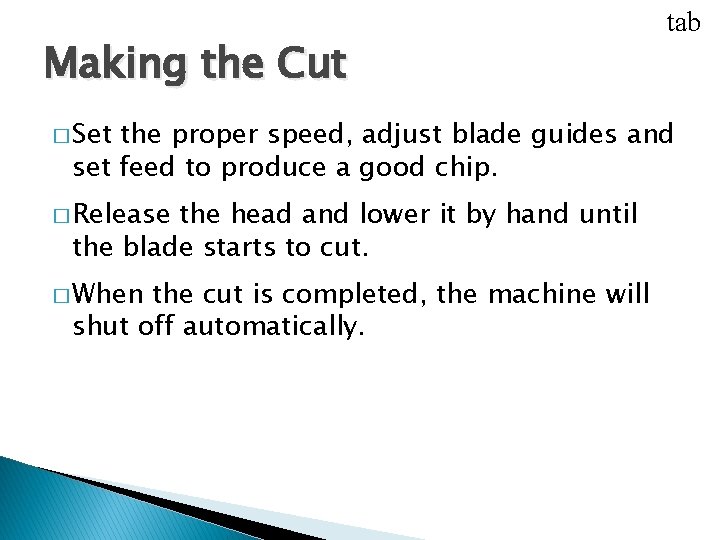 tab

Making the Cut

□ Set the proper speed, adjust blade guides and set feed to produce a good chip.

□ Release the head and lower it by hand until the blade starts to cut.

□ When the cut is completed, the machine will shut off automatically.